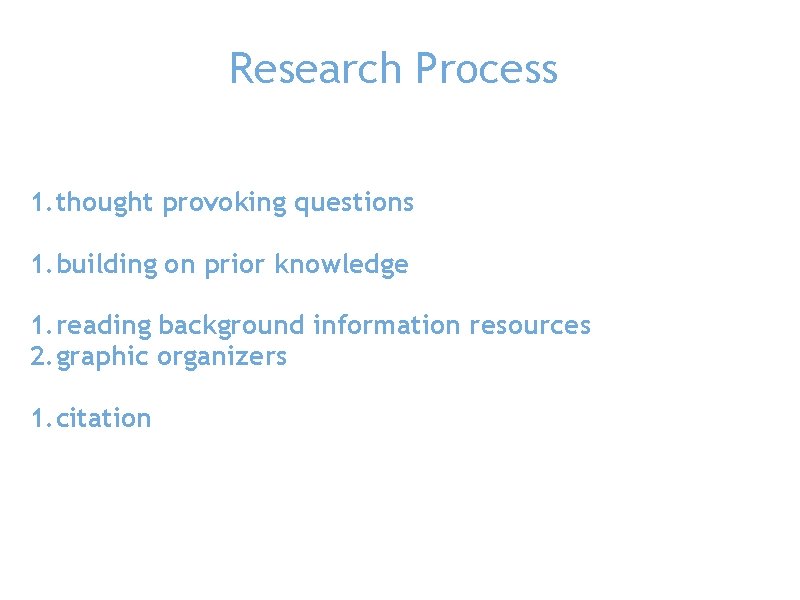 Research Process

1. thought provoking questions

1. building on prior knowledge

1. reading background information resources
2. graphic organizers

1. citation